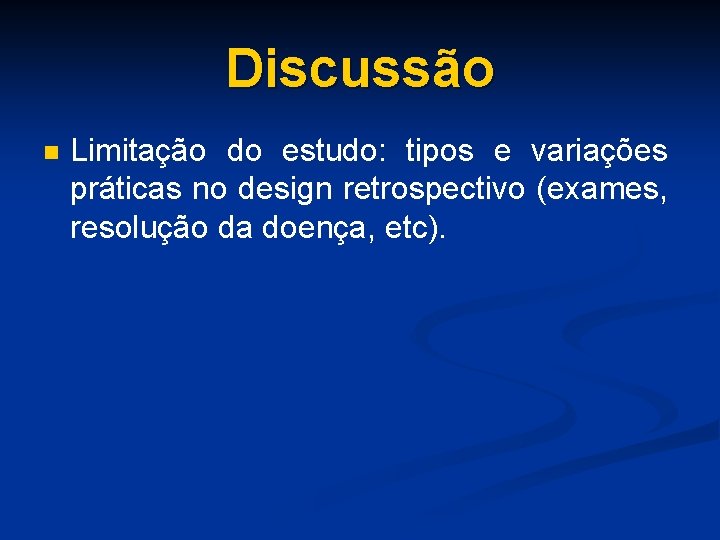 Discussão

Limitação do estudo: tipos e variações práticas no design retrospectivo (exames, resolução da doença, etc).